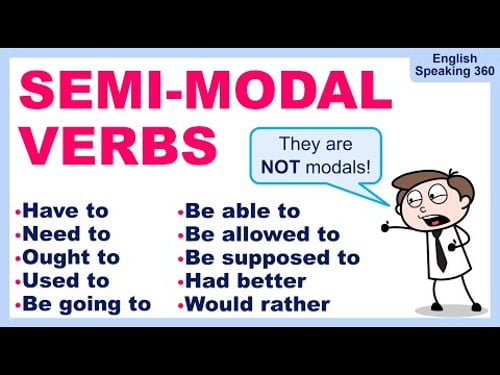 English Speaking 360

SEMI-MODAL VERBS

They are NOT modals!

•Have to
•Need to
•Ought to
•Used to
•Be going to

•Be able to
•Be allowed to
•Be supposed to
•Had better
•Would rather